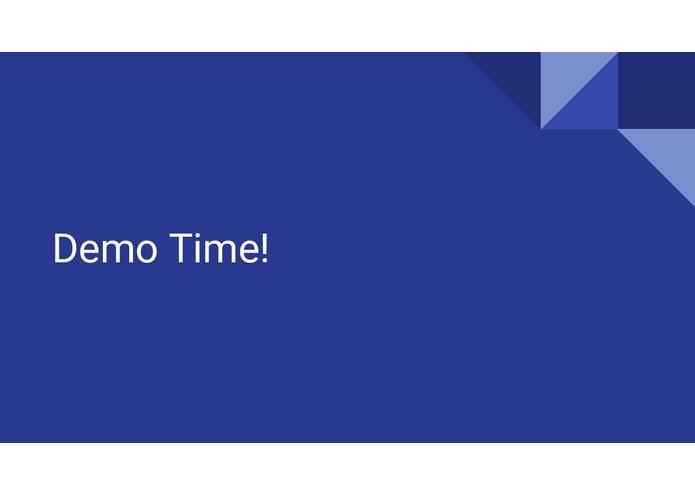 Demo Time!